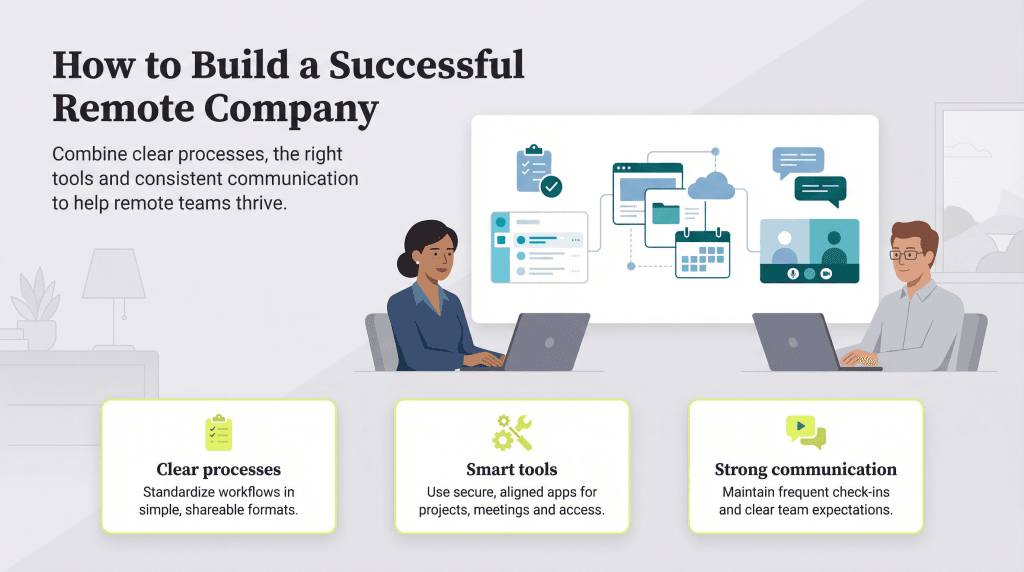 How to Build a Successful Remote Company

Combine clear processes, the right tools and consistent communication to help remote teams thrive.

Clear processes
Standardize workflows in simple, shareable formats.

Smart tools
Use secure, aligned apps for projects, meetings and access.

Strong communication
Maintain frequent check-ins and clear team expectations.